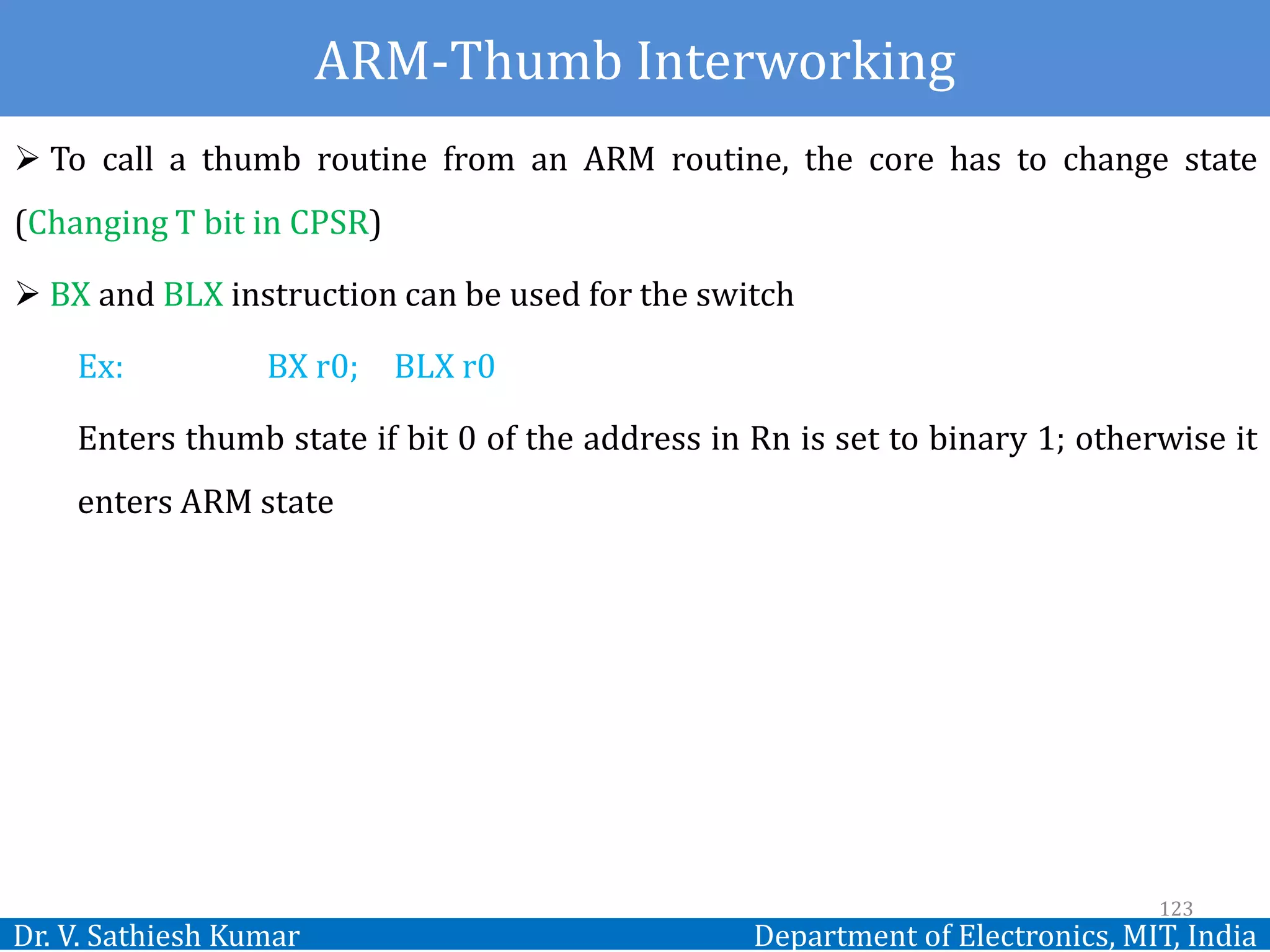 ARM-Thumb Interworking

➢ To call a thumb routine from an ARM routine, the core has to change state (Changing T bit in CPSR)

➢ BX and BLX instruction can be used for the switch

Ex: BX r0; BLX r0

Enters thumb state if bit 0 of the address in Rn is set to binary 1; otherwise it enters ARM state

123

Dr. V. Sathiesh Kumar

Department of Electronics, MIT, India